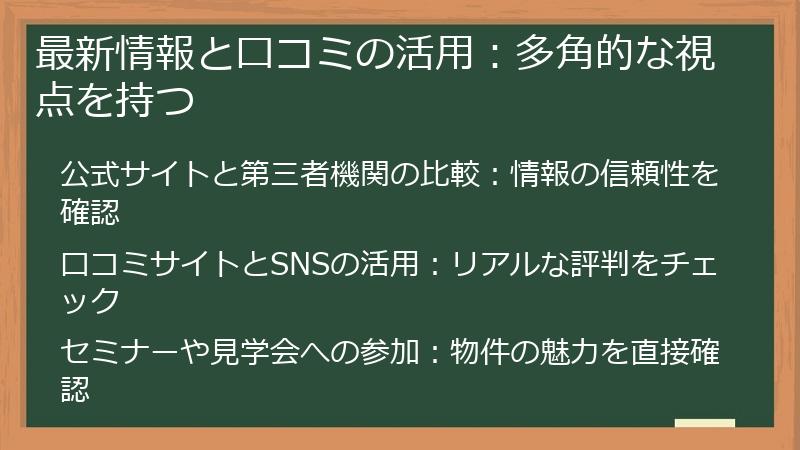 最新情報と口コミの活用：多角的な視点を持つ

公式サイトと第三者機関の比較：情報の信頼性を確認

口コミサイトとSNSの活用：リアルな評判をチェック

セミナーや見学会への参加：物件の魅力を直接確認